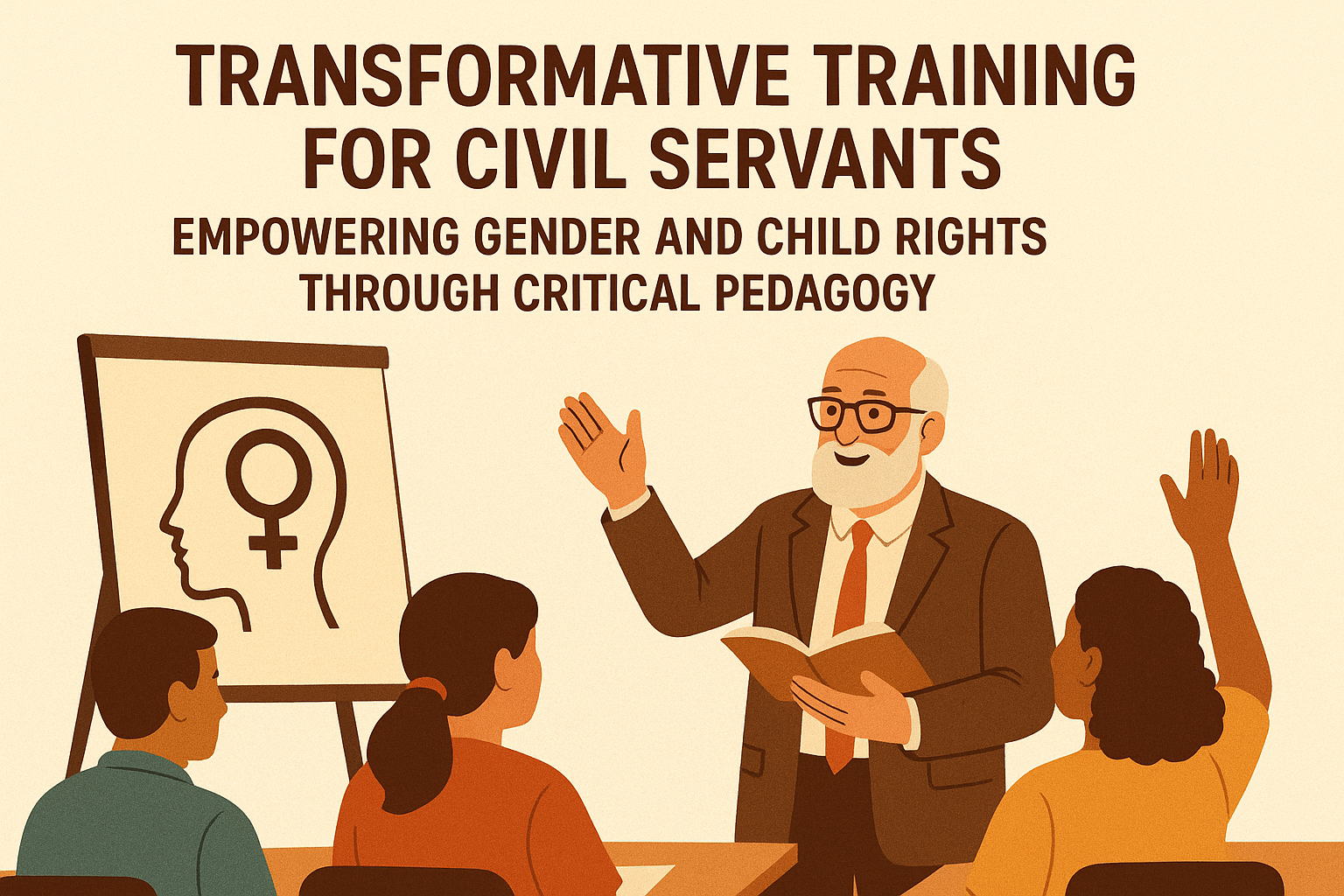 TRANSFORMATIVE TRAINING FOR CIVIL SERVANTS

EMPOWERING GENDER AND CHILD RIGHTS THROUGH CRITICAL PEDAGOGY